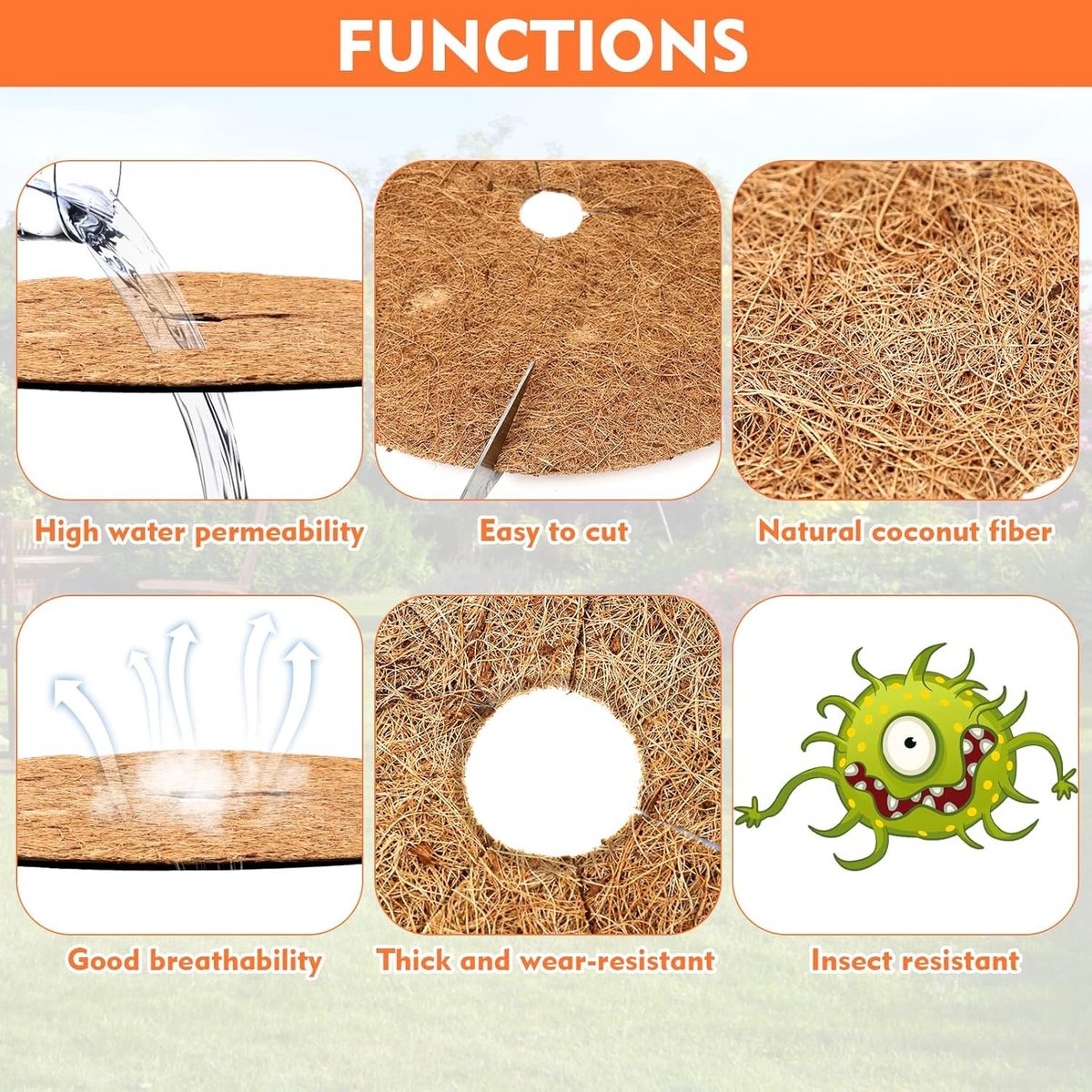 FUNCTIONS

High water permeability

Easy to cut

Natural coconut fiber

Good breathability

Thick and wear-resistant

Insect resistant